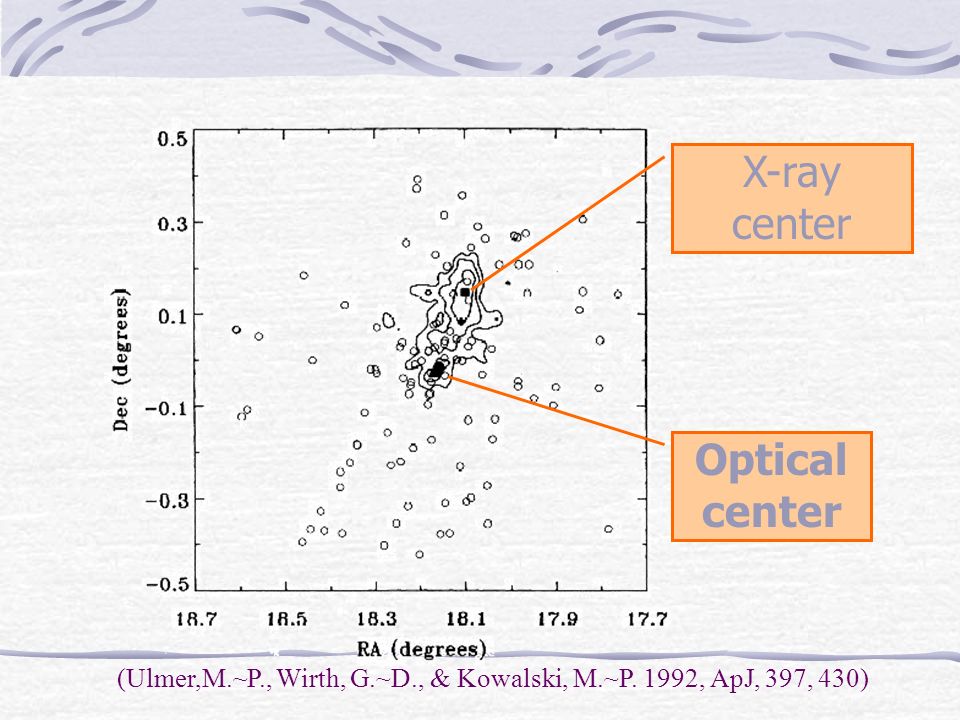 0.5
0.3
0.1
−0.1
−0.3
−0.5
Dec (degrees)
18.7
18.5
18.3
18.1
17.9
17.7
RA (degrees)

X-ray center

Optical center

(Ulmer,M.~P., Wirth, G.~D., & Kowalski, M.~P. 1992, ApJ, 397, 430)